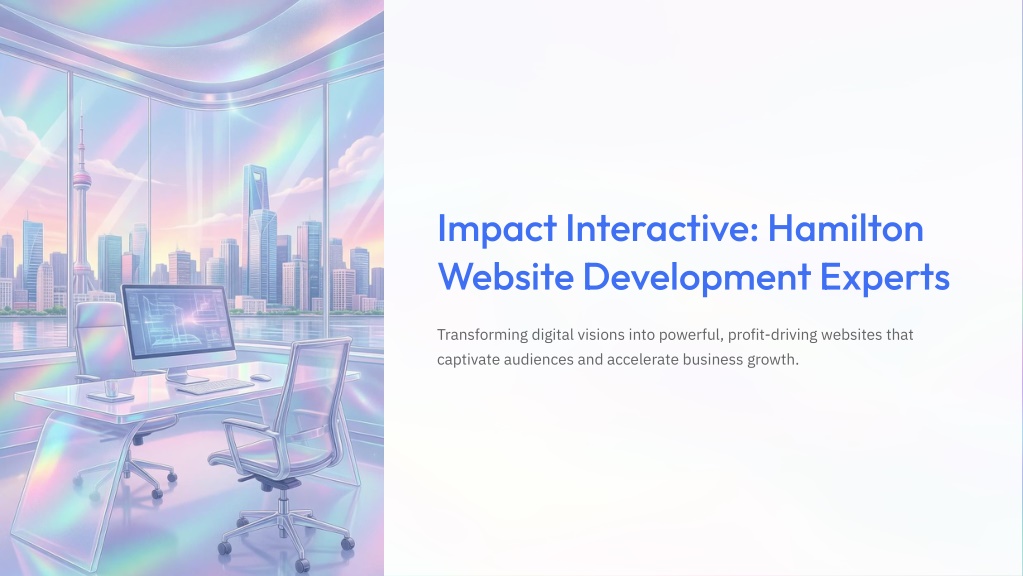 Impact Interactive: Hamilton Website Development Experts

Transforming digital visions into powerful, profit-driving websites that captivate audiences and accelerate business growth.